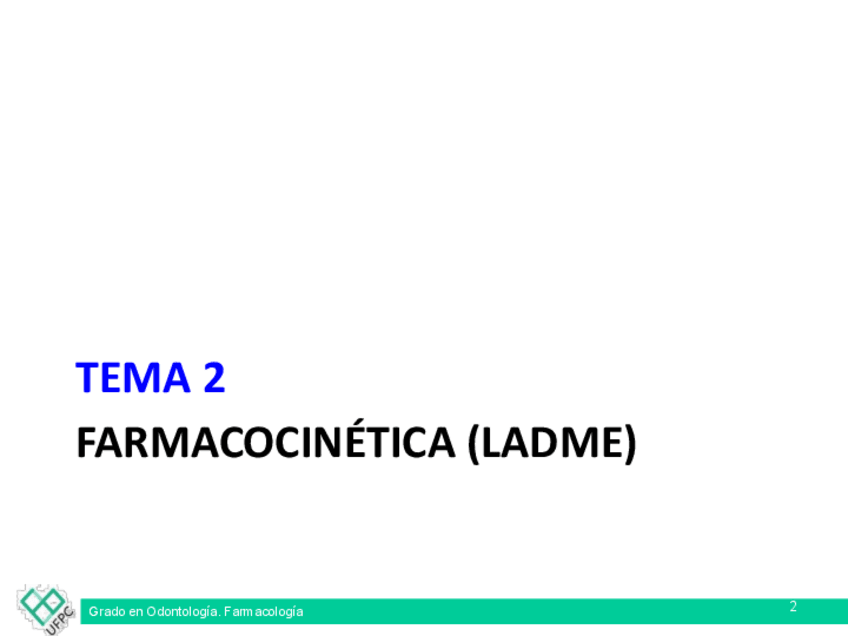 TEMA 2

FARMACOCINÉTICA (LADME)

UFPC

Grado en Odontología. Farmacología

2